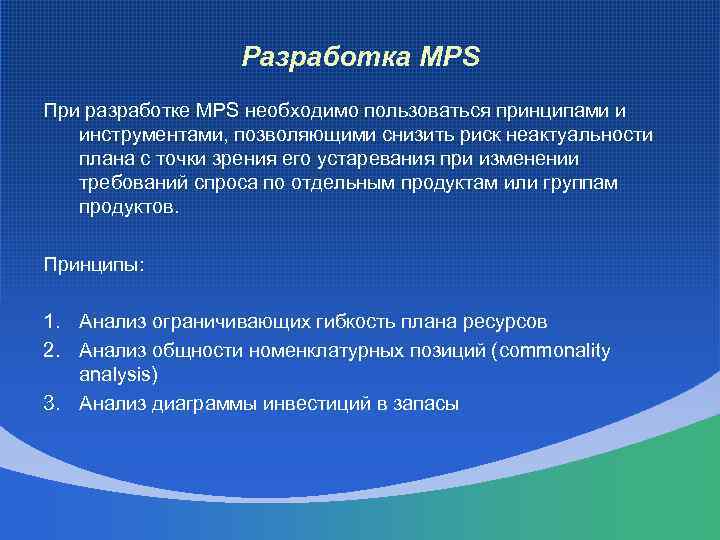 Разработка MPS

При разработке MPS необходимо пользоваться принципами и инструментами, позволяющими снизить риск неактуальности плана с точки зрения его устаревания при изменении требований спроса по отдельным продуктам или группам продуктов.

Принципы:

1. Анализ ограничивающих гибкость плана ресурсов
2. Анализ общности номенклатурных позиций (commonality analysis)
3. Анализ диаграммы инвестиций в запасы